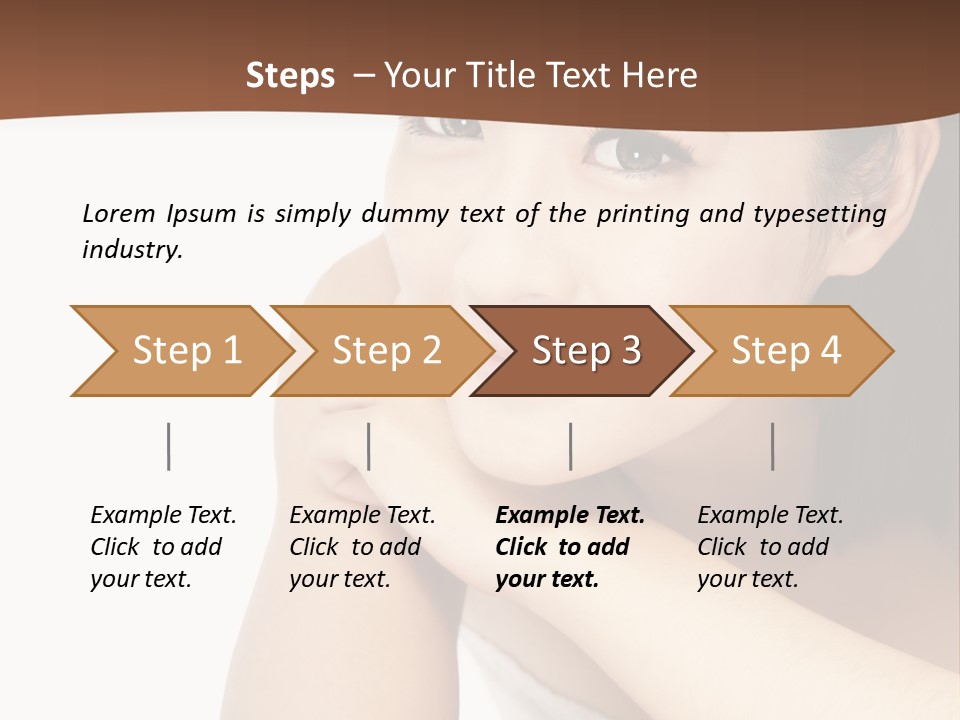 Steps – Your Title Text Here

Lorem Ipsum is simply dummy text of the printing and typesetting industry.

Step 1

Step 2

Step 3

Step 4

Example Text. Click to add your text.

Example Text. Click to add your text.

Example Text. Click to add your text.

Example Text. Click to add your text.